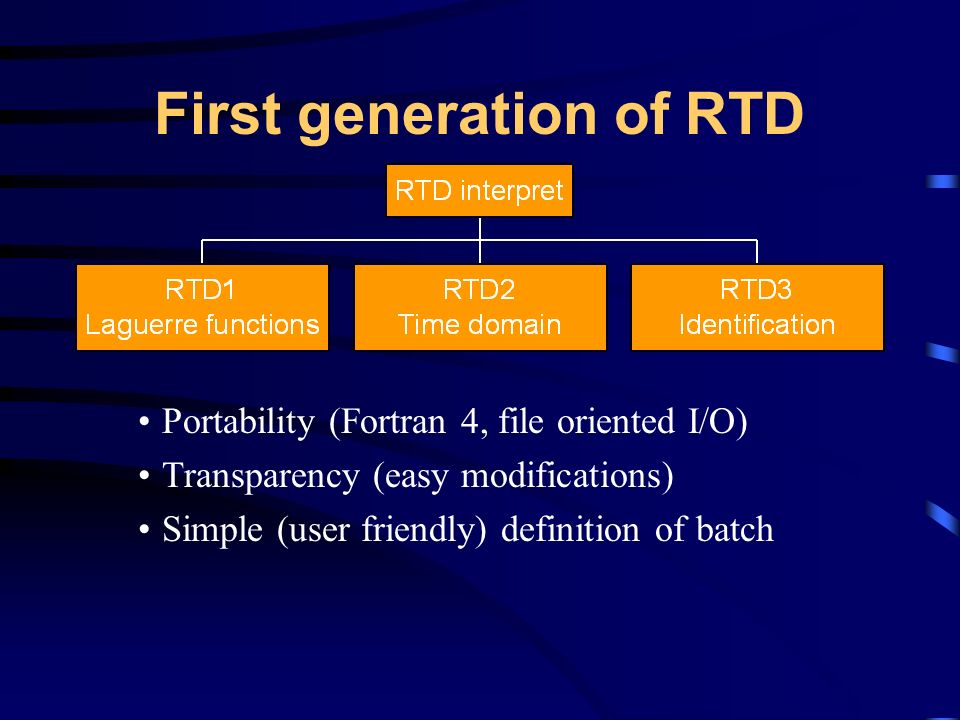 First generation of RTD

RTD interpret

RTD1
Laguerre functions

RTD2
Time domain

RTD3
Identification

• Portability (Fortran 4, file oriented I/O)
• Transparency (easy modifications)
• Simple (user friendly) definition of batch